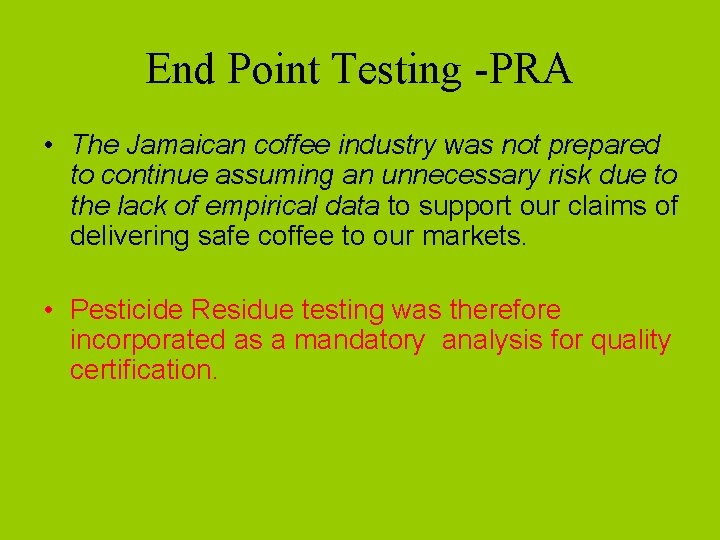 End Point Testing -PRA

• The Jamaican coffee industry was not prepared to continue assuming an unnecessary risk due to the lack of empirical data to support our claims of delivering safe coffee to our markets.

• Pesticide Residue testing was therefore incorporated as a mandatory analysis for quality certification.